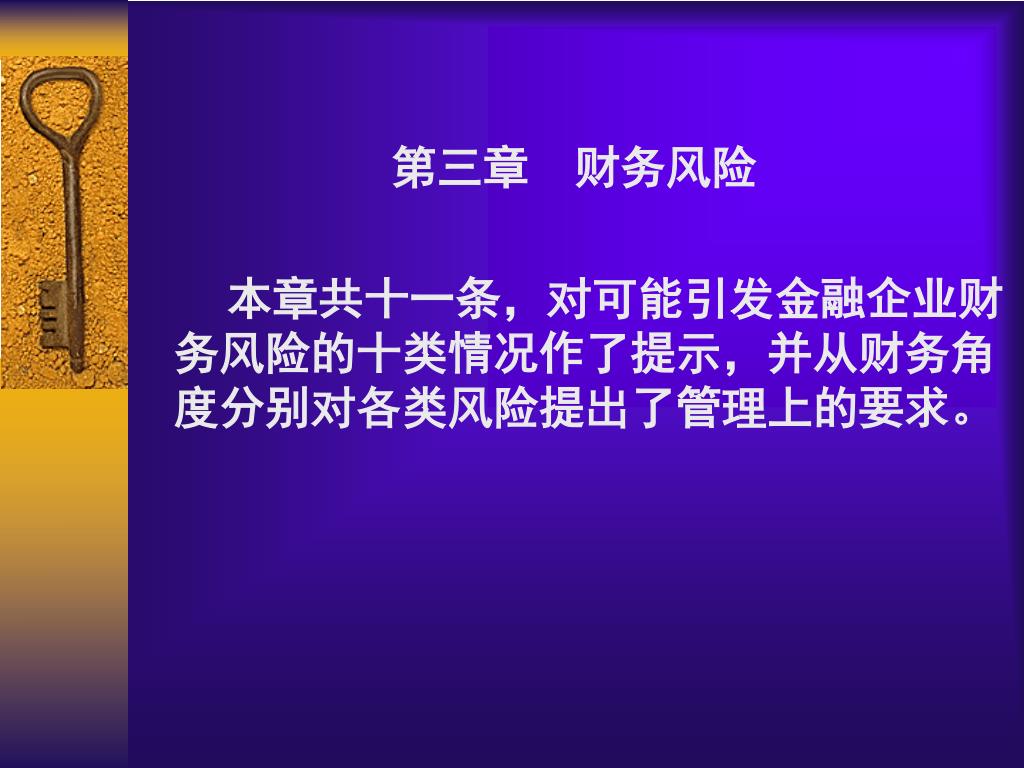 第三章　财务风险

本章共十一条，对可能引发金融企业财务风险的十类情况作了提示，并从财务角度分别对各类风险提出了管理上的要求。